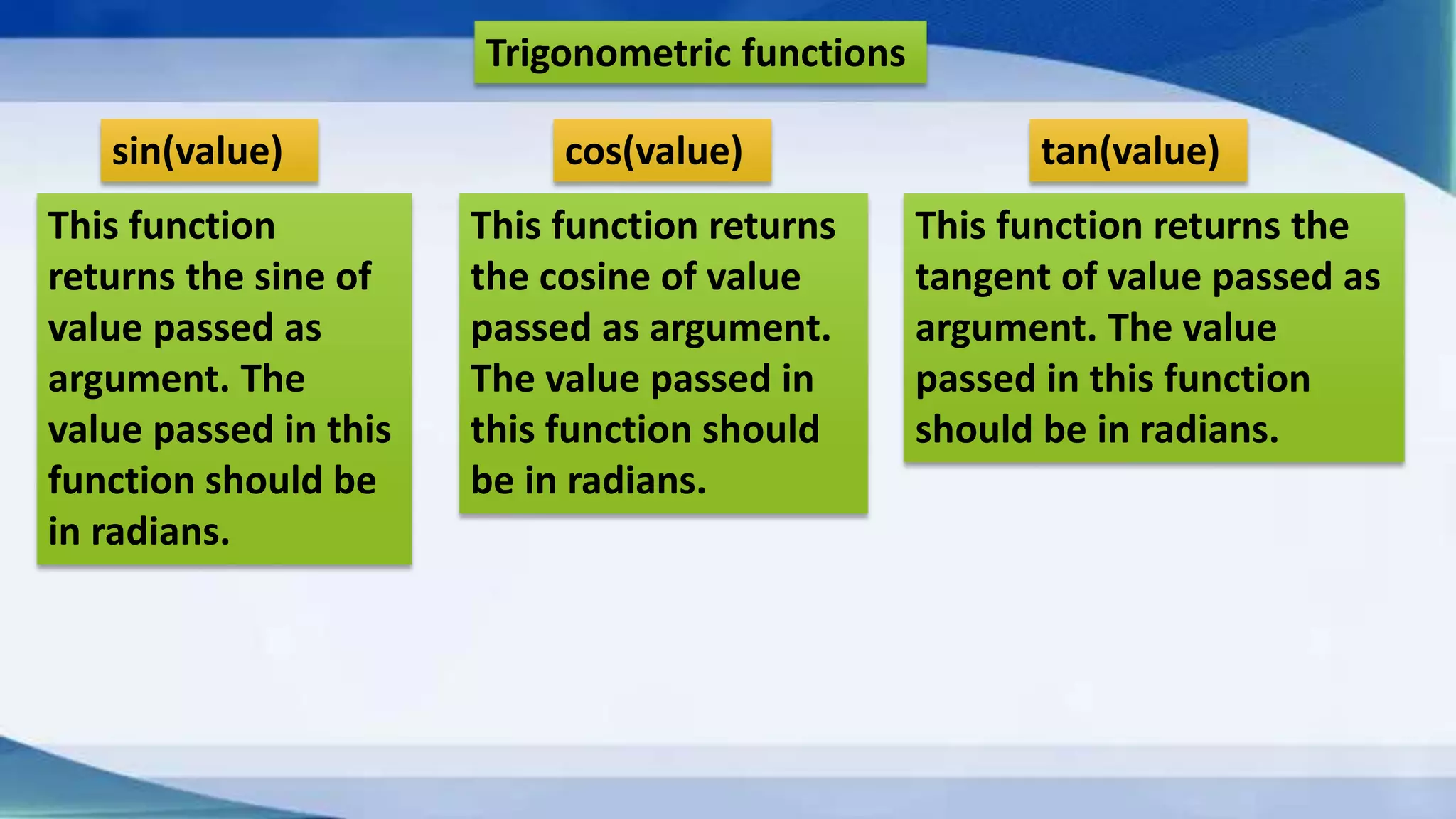 Trigonometric functions

sin(value)

This function returns the sine of value passed as argument. The value passed in this function should be in radians.

cos(value)

This function returns the cosine of value passed as argument. The value passed in this function should be in radians.

tan(value)

This function returns the tangent of value passed as argument. The value passed in this function should be in radians.